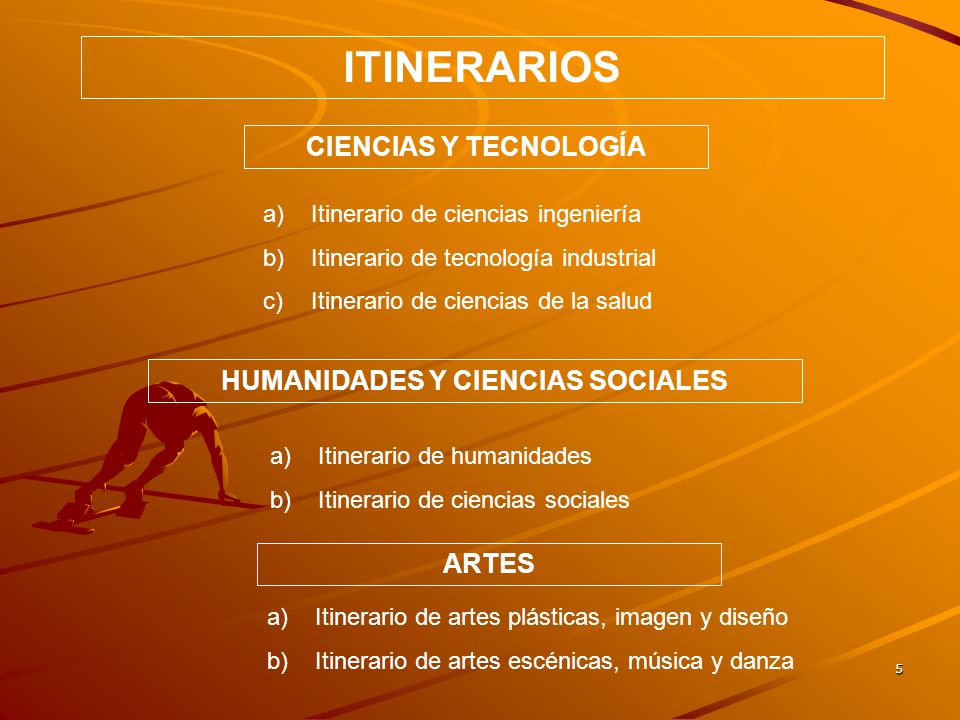 ITINERARIOS

CIENCIAS Y TECNOLOGÍA

a) Itinerario de ciencias ingeniería
b) Itinerario de tecnología industrial
c) Itinerario de ciencias de la salud

HUMANIDADES Y CIENCIAS SOCIALES

a) Itinerario de humanidades
b) Itinerario de ciencias sociales

ARTES

a) Itinerario de artes plásticas, imagen y diseño
b) Itinerario de artes escénicas, música y danza

5